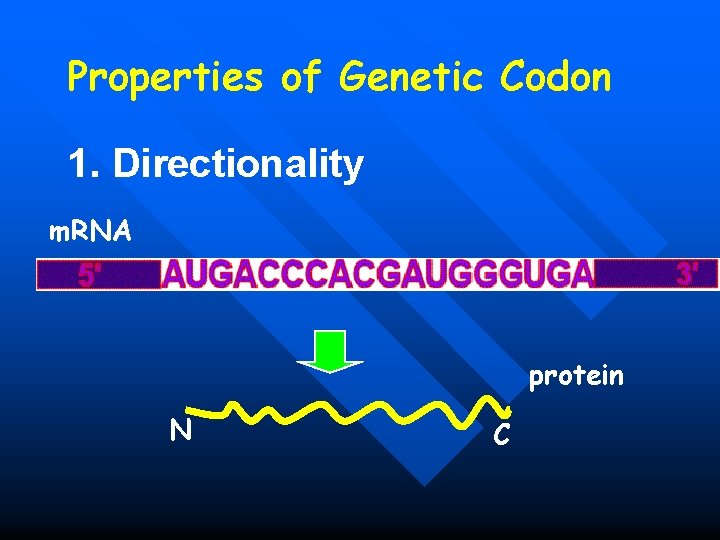 Properties of Genetic Codon

1. Directionality

mRNA

5' AUGACCCACGAUGGGUGA 3'

protein

N

C